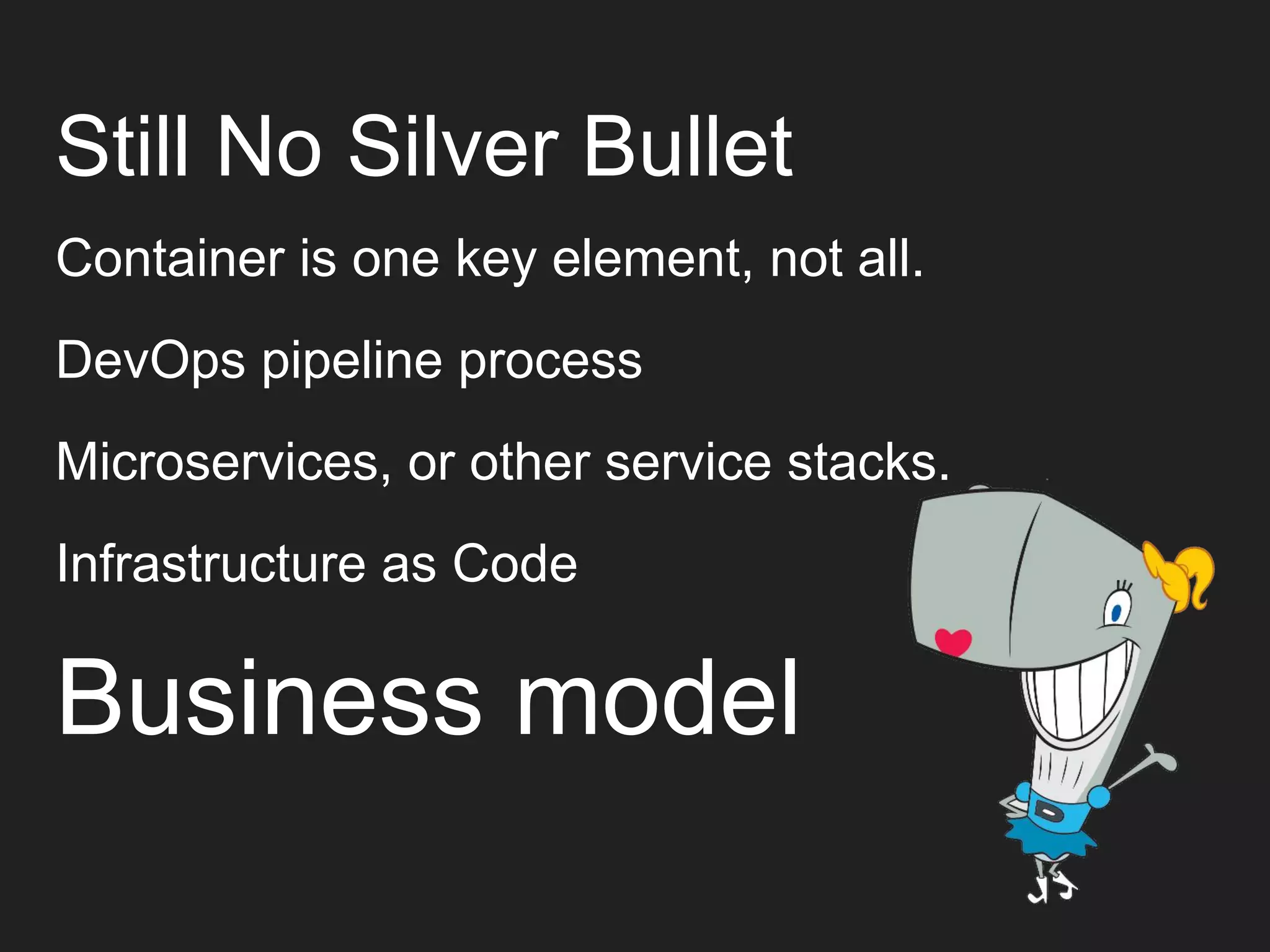 Still No Silver Bullet

Container is one key element, not all.

DevOps pipeline process

Microservices, or other service stacks.

Infrastructure as Code

Business model